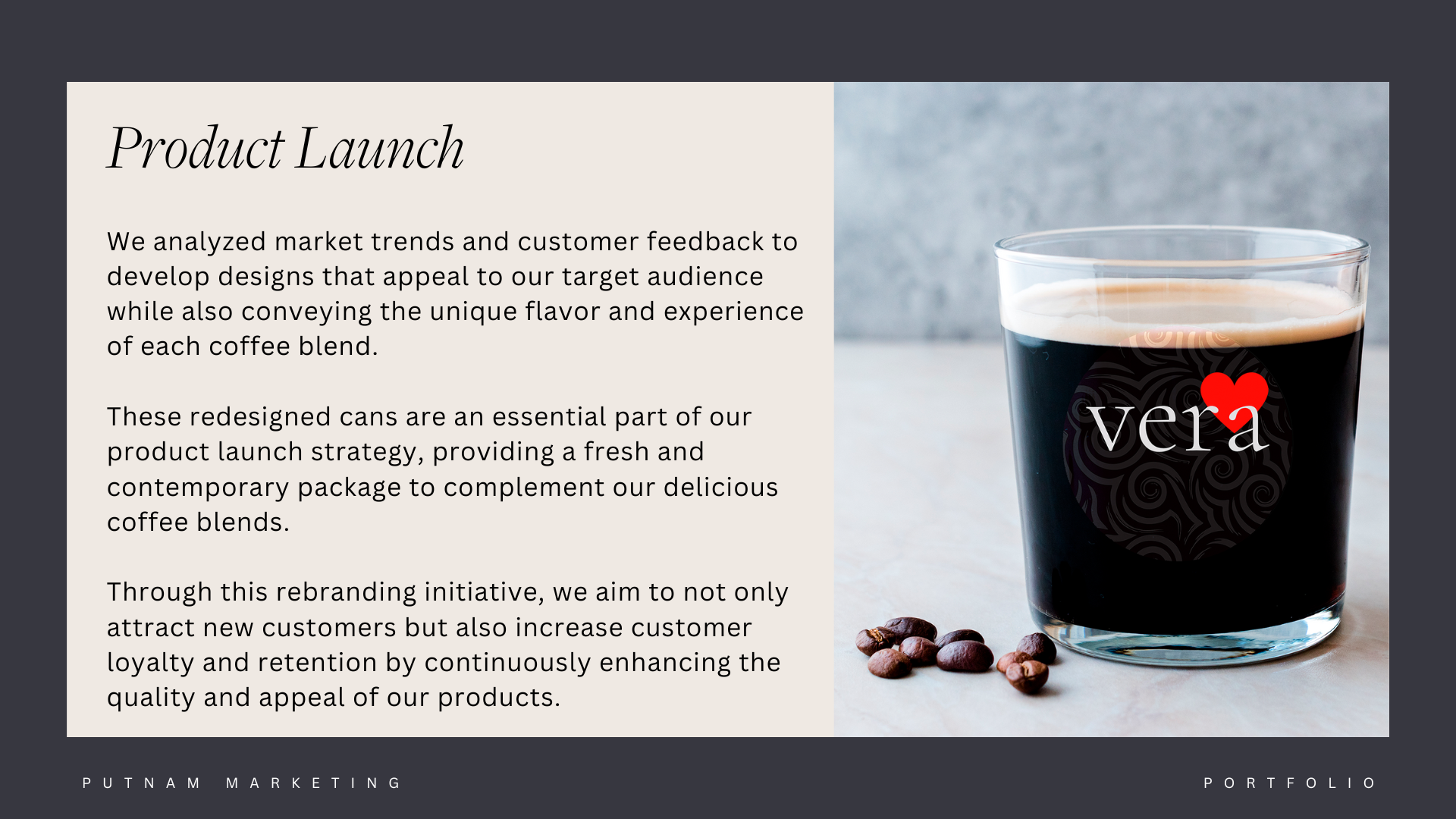 Product Launch

We analyzed market trends and customer feedback to develop designs that appeal to our target audience while also conveying the unique flavor and experience of each coffee blend.

These redesigned cans are an essential part of our product launch strategy, providing a fresh and contemporary package to complement our delicious coffee blends.

Through this rebranding initiative, we aim to not only attract new customers but also increase customer loyalty and retention by continuously enhancing the quality and appeal of our products.

vera

PUTNAM MARKETING

PORTFOLIO